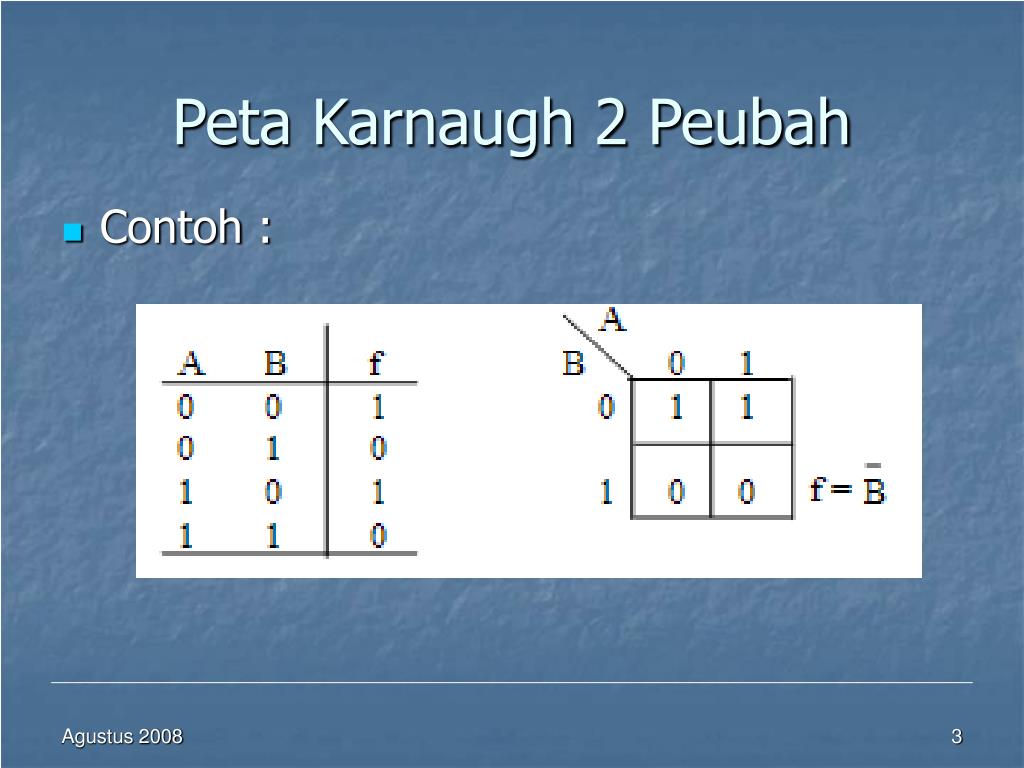 Peta Karnaugh 2 Peubah

Contoh :

| A | B | f |
|---|---|---|
| 0 | 0 | 1 |
| 0 | 1 | 0 |
| 1 | 0 | 1 |
| 1 | 1 | 0 |

| B \ A | 0 | 1 |
|---|---|---|
| 0 | 1 | 1 |
| 1 | 0 | 0 |

$f = \bar{B}$

Agustus 2008

3